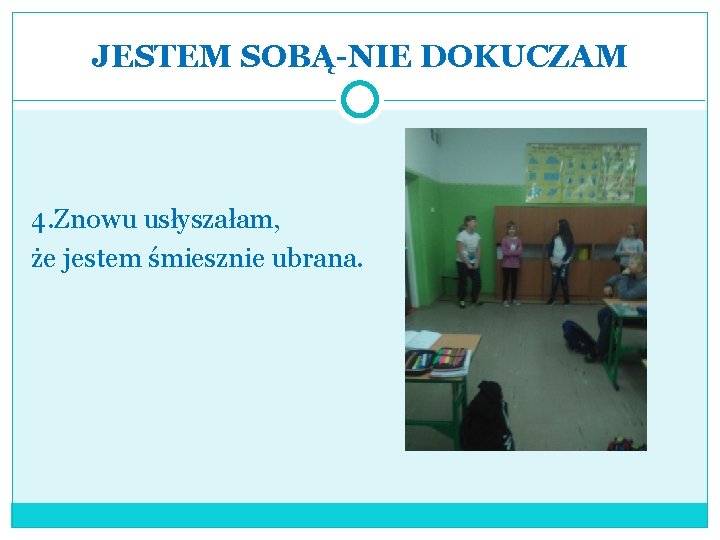 JESTEM SOBĄ-NIE DOKUCZAM

4.Znowu usłyszałam,
że jestem śmiesznie ubrana.